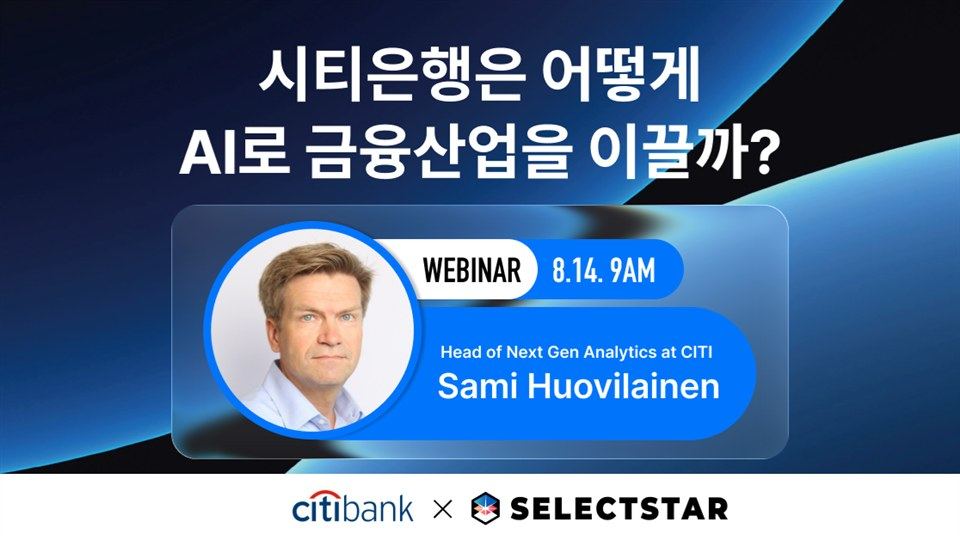 시티은행은 어떻게
AI로 금융산업을 이끌까?

WEBINAR 8.14. 9AM

Head of Next Gen Analytics at CITI
Sami Huovilainen

citibank × SELECTSTAR